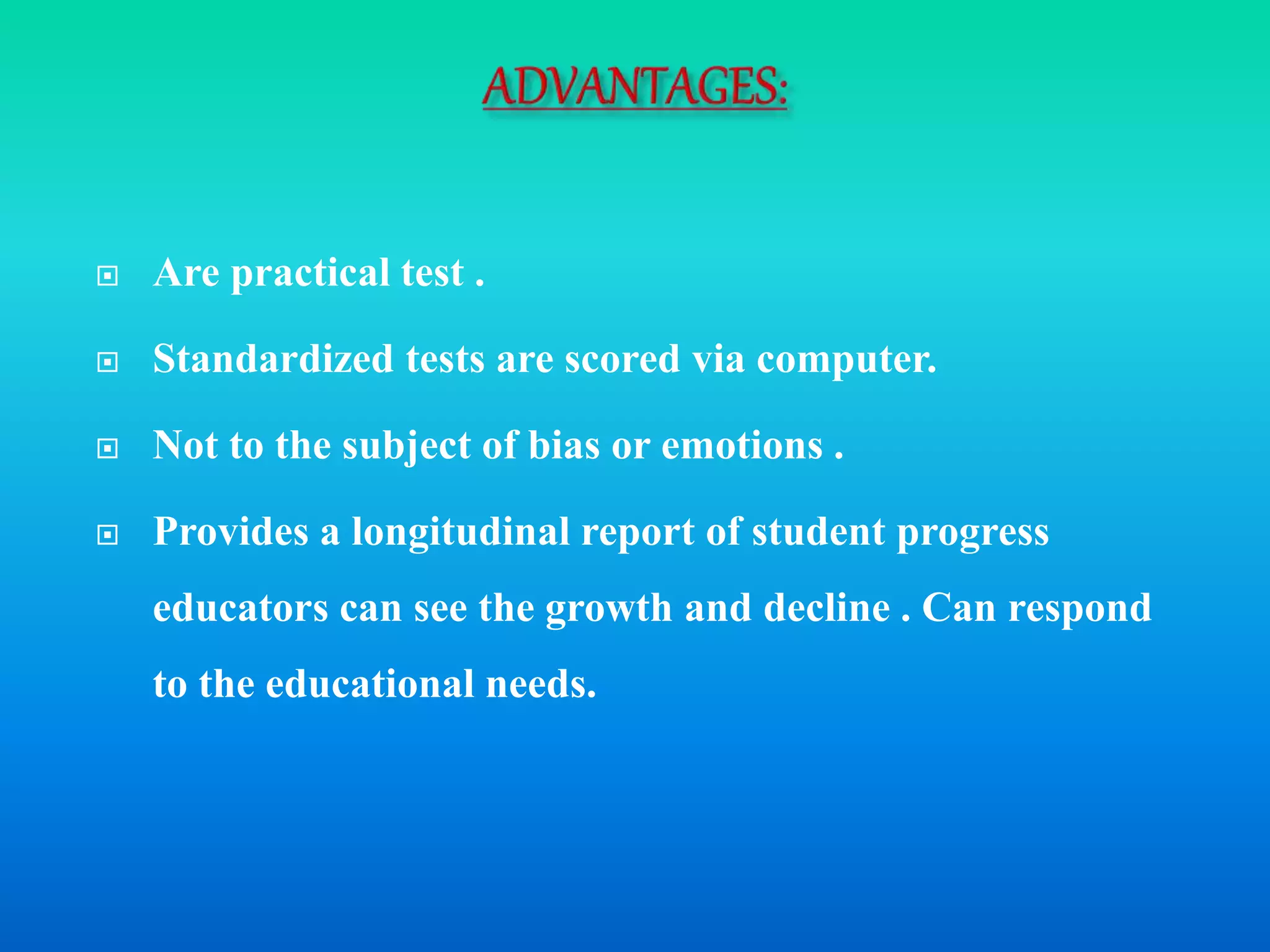 ADVANTAGES:

- Are practical test .
- Standardized tests are scored via computer.
- Not to the subject of bias or emotions .
- Provides a longitudinal report of student progress educators can see the growth and decline . Can respond to the educational needs.